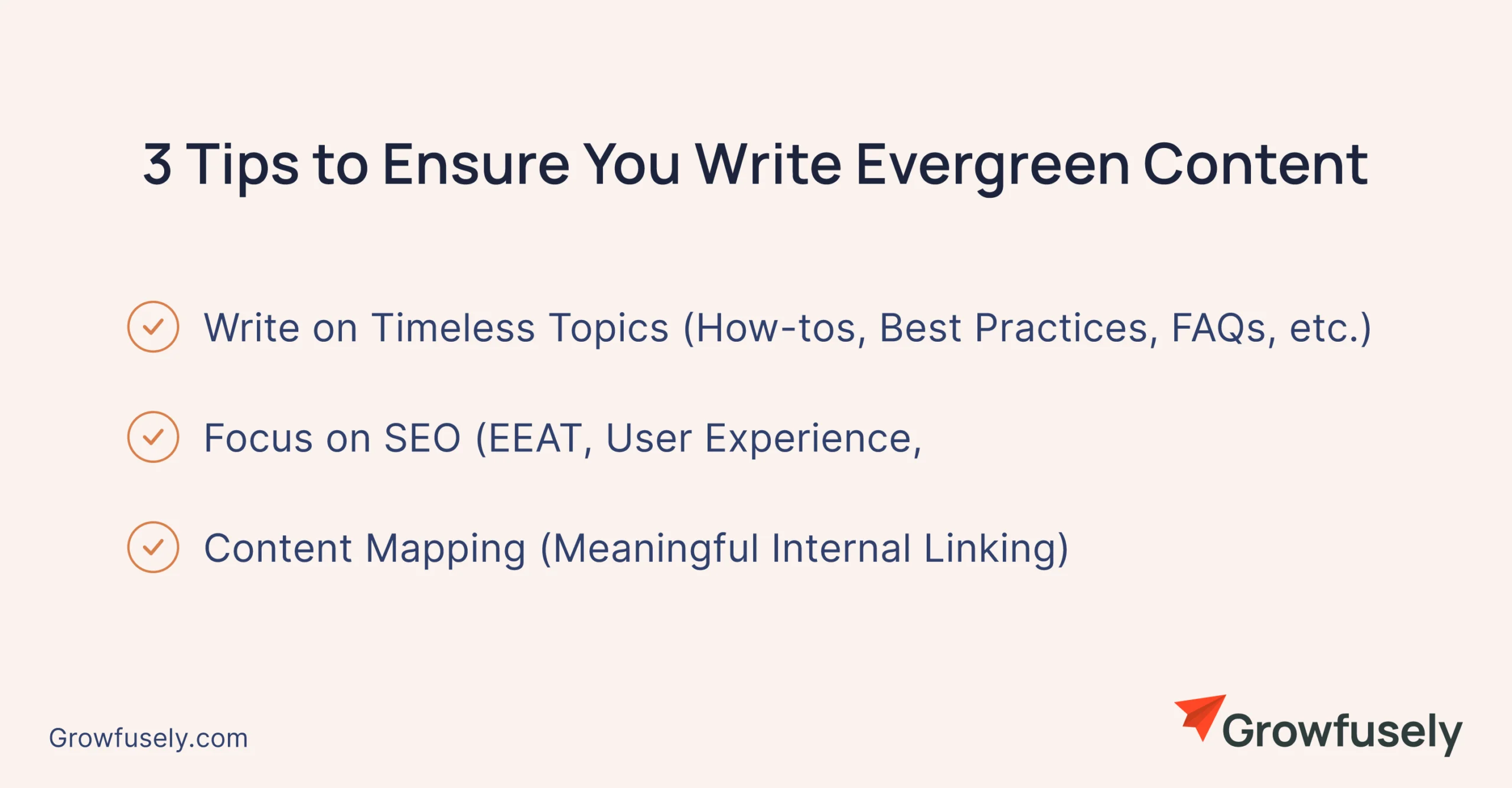 3 Tips to Ensure You Write Evergreen Content

Write on Timeless Topics (How-tos, Best Practices, FAQs, etc.)

Focus on SEO (EEAT, User Experience,

Content Mapping (Meaningful Internal Linking)

Growfusely.com

Growfusely